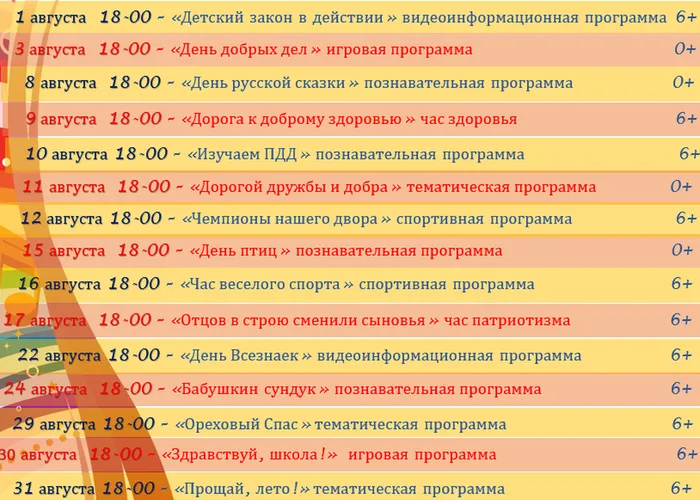 1 августа 18-00 - «Детский закон в действии» видеоинформационная программа 6+

3 августа 18-00 - «День добрых дел» игровая программа 0+

8 августа 18-00 - «День русской сказки» познавательная программа 0+

9 августа 18-00 - «Дорога к доброму здоровью» час здоровья 6+

10 августа 18-00 - «Изучаем ПДД» познавательная программа 6+

11 августа 18-00 - «Дорогой дружбы и добра» тематическая программа 0+

12 августа 18-00 - «Чемпионы нашего двора» спортивная программа 6+

15 августа 18-00 - «День птиц» познавательная программа 0+

16 августа 18-00 - «Час веселого спорта» спортивная программа 6+

17 августа 18-00 - «Отцов в строю сменили сыновья» час патриотизма 6+

22 августа 18-00 - «День Всезнаек» видеоинформационная программа 6+

24 августа 18-00 - «Бабушкин сундук» познавательная программа 6+

29 августа 18-00 - «Ореховый Спас» тематическая программа 6+

30 августа 18-00 - «Здравствуй, школа!» игровая программа 6+

31 августа 18-00 - «Прощай, лето!» тематическая программа 6+